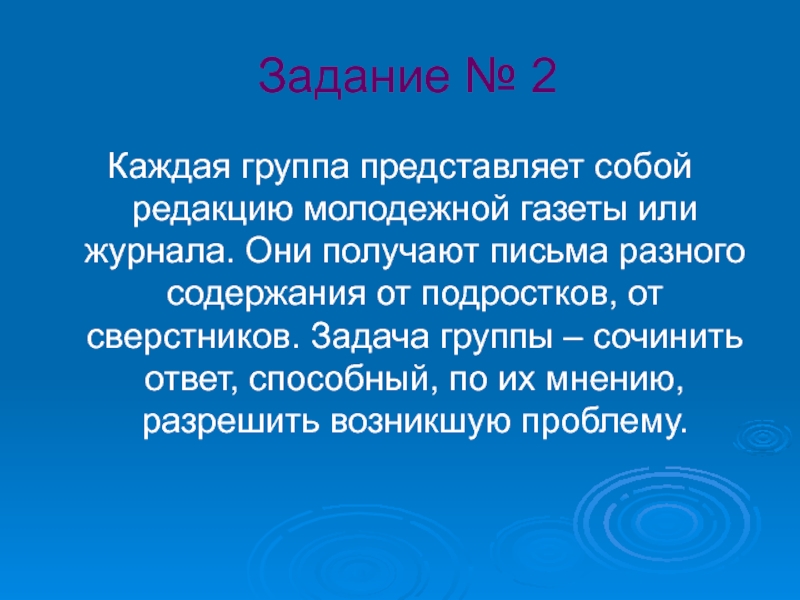 Задание № 2

Каждая группа представляет собой редакцию молодежной газеты или журнала. Они получают письма разного содержания от подростков, от сверстников. Задача группы – сочинить ответ, способный, по их мнению, разрешить возникшую проблему.